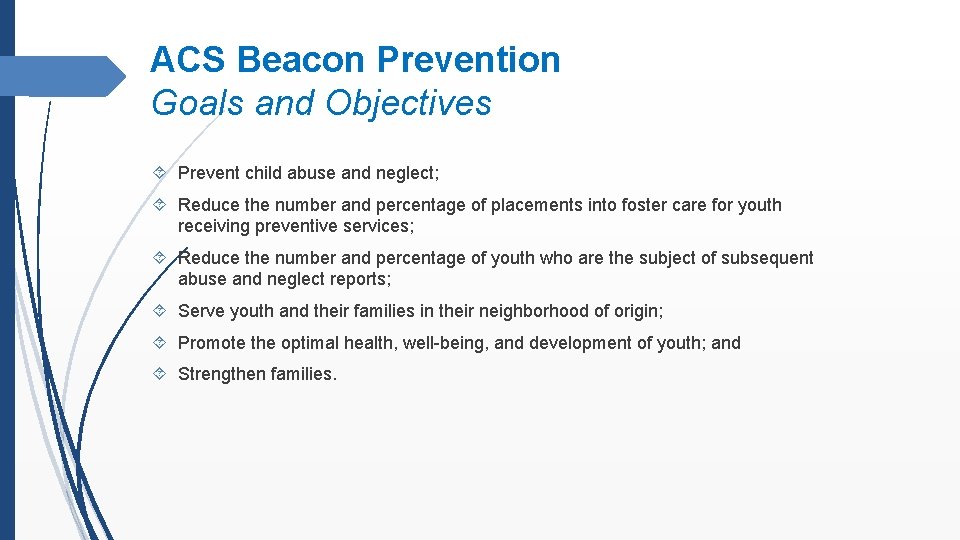 ACS Beacon Prevention
Goals and Objectives

Prevent child abuse and neglect;

Reduce the number and percentage of placements into foster care for youth receiving preventive services;

Reduce the number and percentage of youth who are the subject of subsequent abuse and neglect reports;

Serve youth and their families in their neighborhood of origin;

Promote the optimal health, well-being, and development of youth; and

Strengthen families.